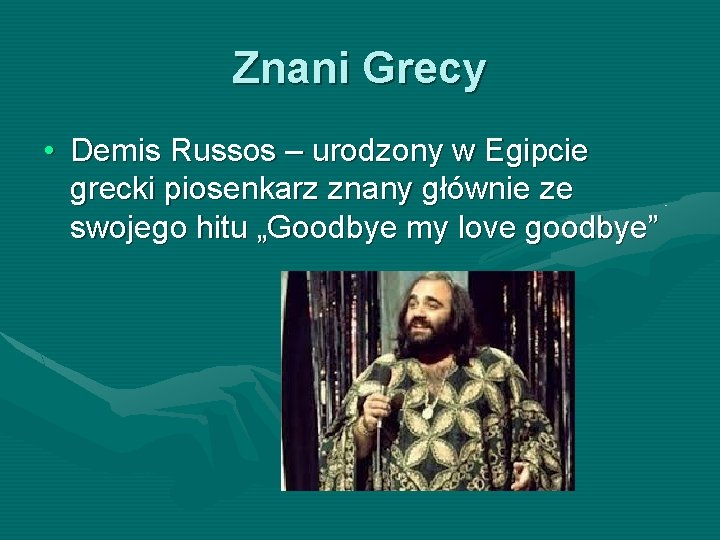 Znani Grecy

• Demis Russos – urodzony w Egipcie grecki piosenkarz znany głównie ze swojego hitu „Goodbye my love goodbye”